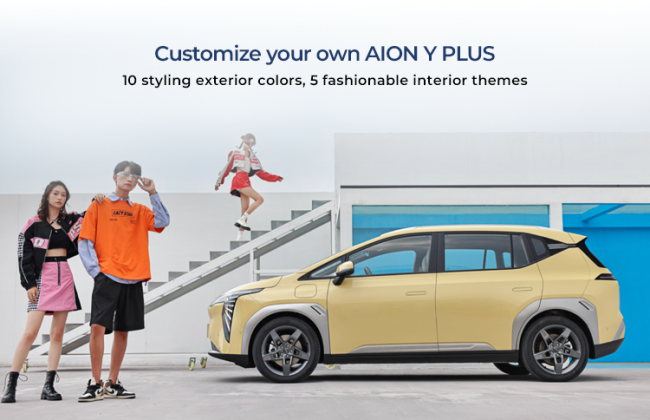 Customize your own AION Y PLUS
10 styling exterior colors, 5 fashionable interior themes